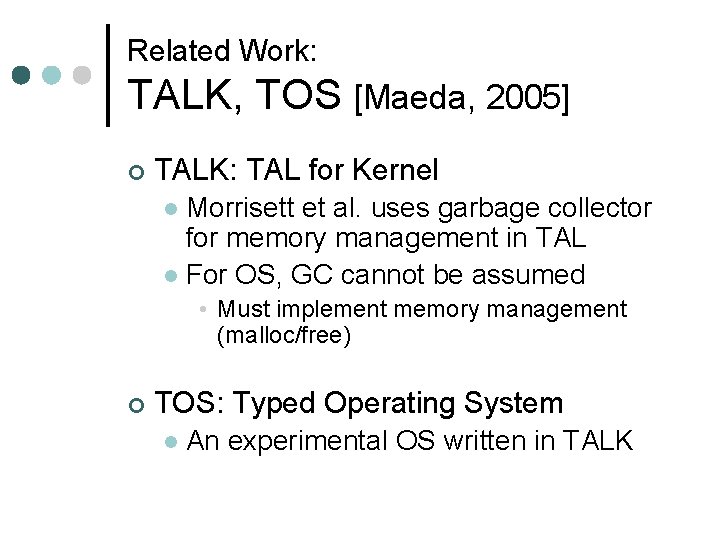 Related Work:
TALK, TOS [Maeda, 2005]

TALK: TAL for Kernel
Morrisett et al. uses garbage collector for memory management in TAL
For OS, GC cannot be assumed
Must implement memory management (malloc/free)

TOS: Typed Operating System
An experimental OS written in TALK